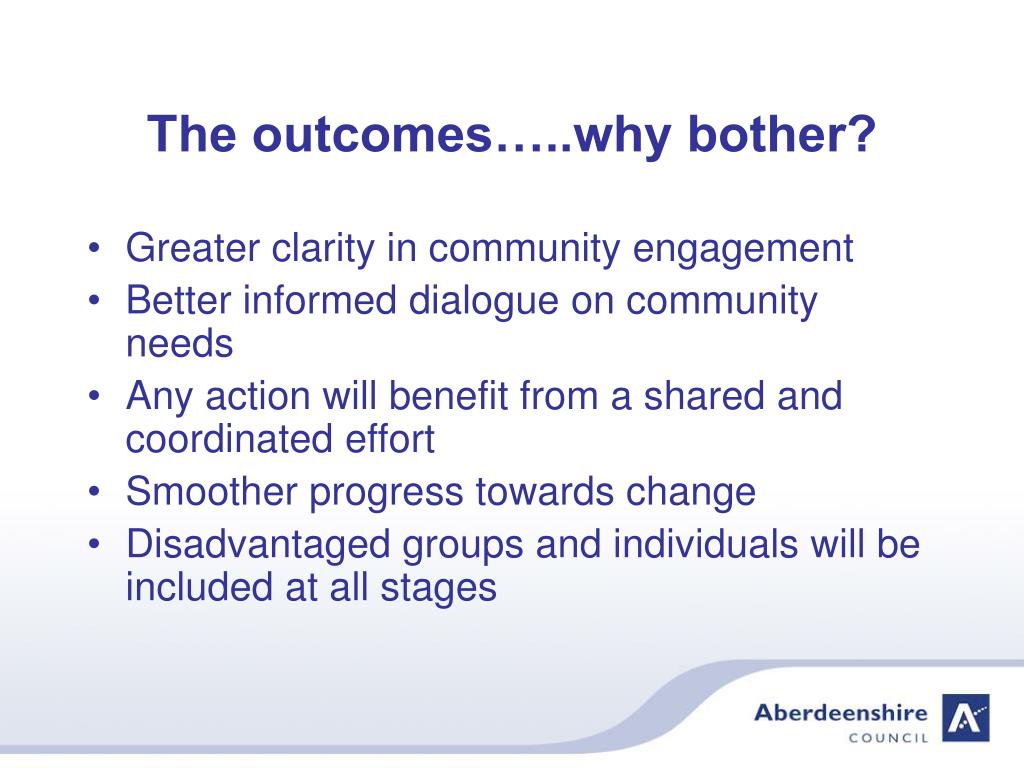 The outcomes…..why bother?

• Greater clarity in community engagement
• Better informed dialogue on community needs
• Any action will benefit from a shared and coordinated effort
• Smoother progress towards change
• Disadvantaged groups and individuals will be included at all stages

Aberdeenshire
COUNCIL